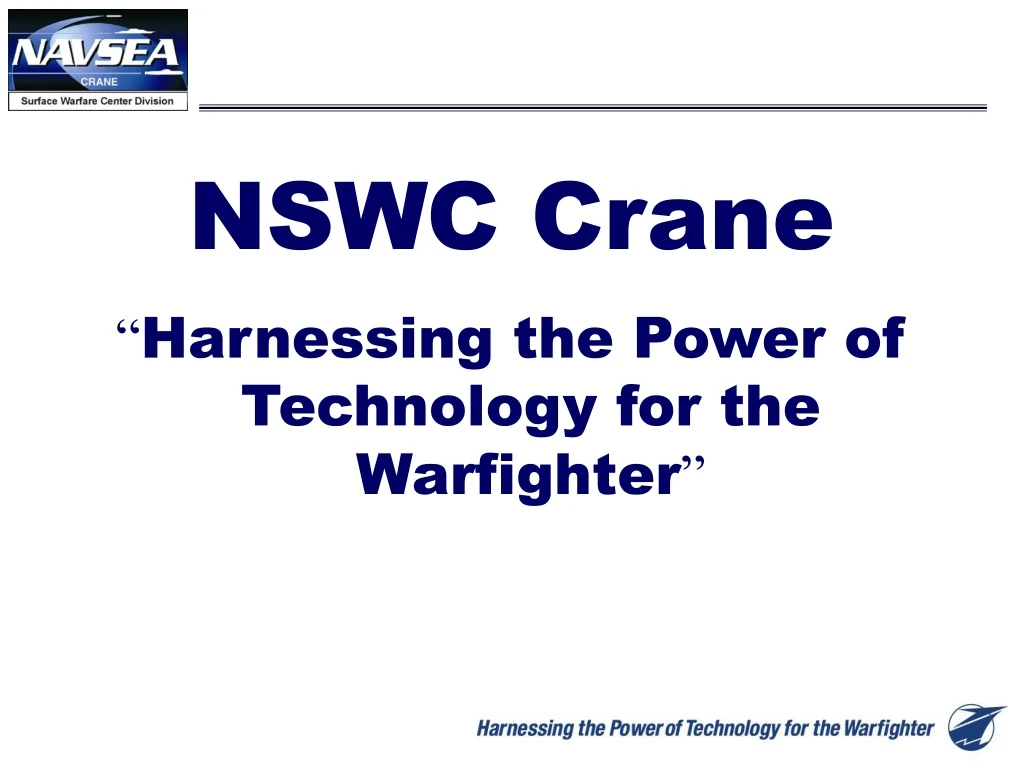 NAVSEA
CRANE
Surface Warfare Center Division

NSWC Crane

“Harnessing the Power of Technology for the Warfighter”

Harnessing the Power of Technology for the Warfighter